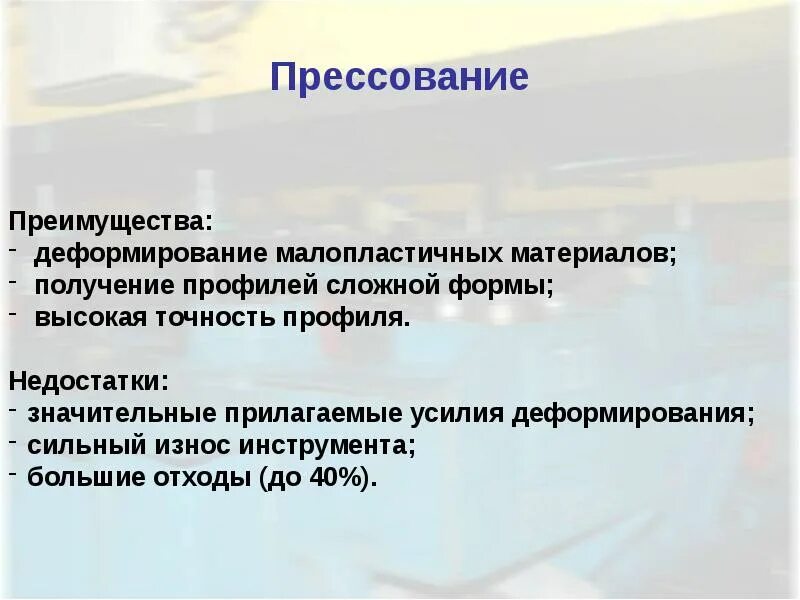 Прессование

Преимущества:
- деформирование малопластичных материалов;
- получение профилей сложной формы;
- высокая точность профиля.

Недостатки:
- значительные прилагаемые усилия деформирования;
- сильный износ инструмента;
- большие отходы (до 40%).